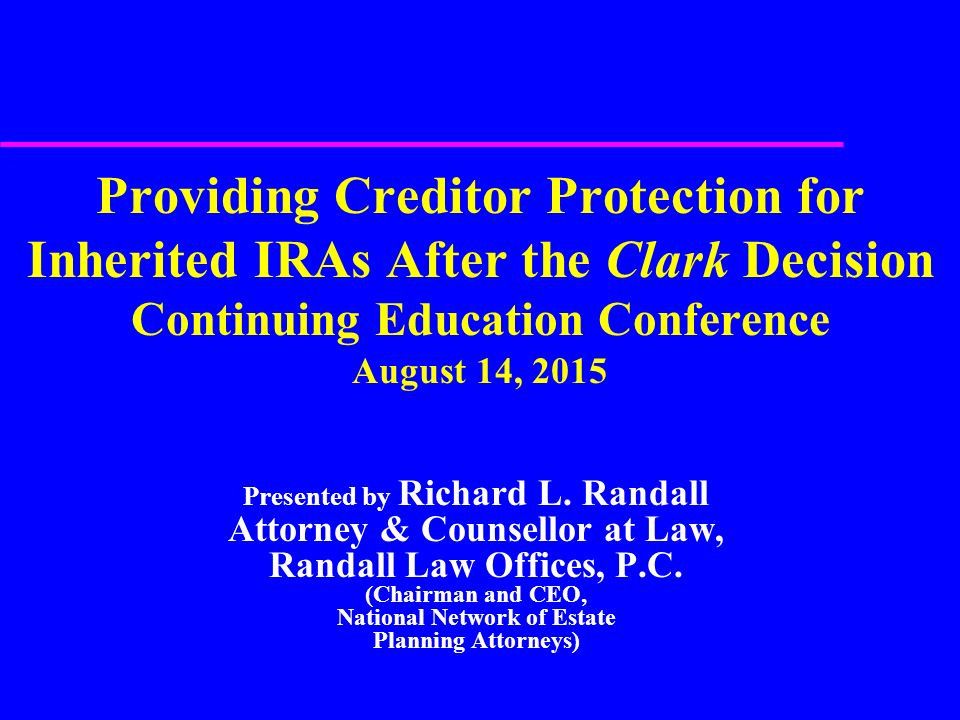 Providing Creditor Protection for Inherited IRAs After the Clark Decision
Continuing Education Conference
August 14, 2015

Presented by Richard L. Randall
Attorney & Counsellor at Law,
Randall Law Offices, P.C.
(Chairman and CEO,
National Network of Estate
Planning Attorneys)